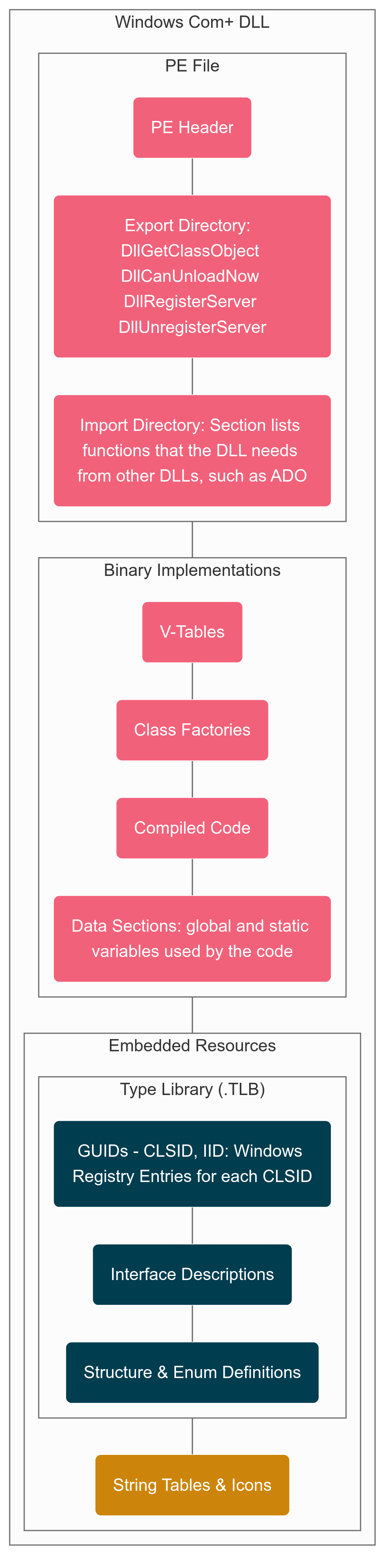 Windows Com+ DLL

PE File

PE Header

Export Directory:
DllGetClassObject
DllCanUnloadNow
DllRegisterServer
DllUnregisterServer

Import Directory: Section lists functions that the DLL needs from other DLLs, such as ADO

Binary Implementations

V-Tables

Class Factories

Compiled Code

Data Sections: global and static variables used by the code

Embedded Resources

Type Library (.TLB)

GUIDs - CLSID, IID: Windows Registry Entries for each CLSID

Interface Descriptions

Structure & Enum Definitions

String Tables & Icons